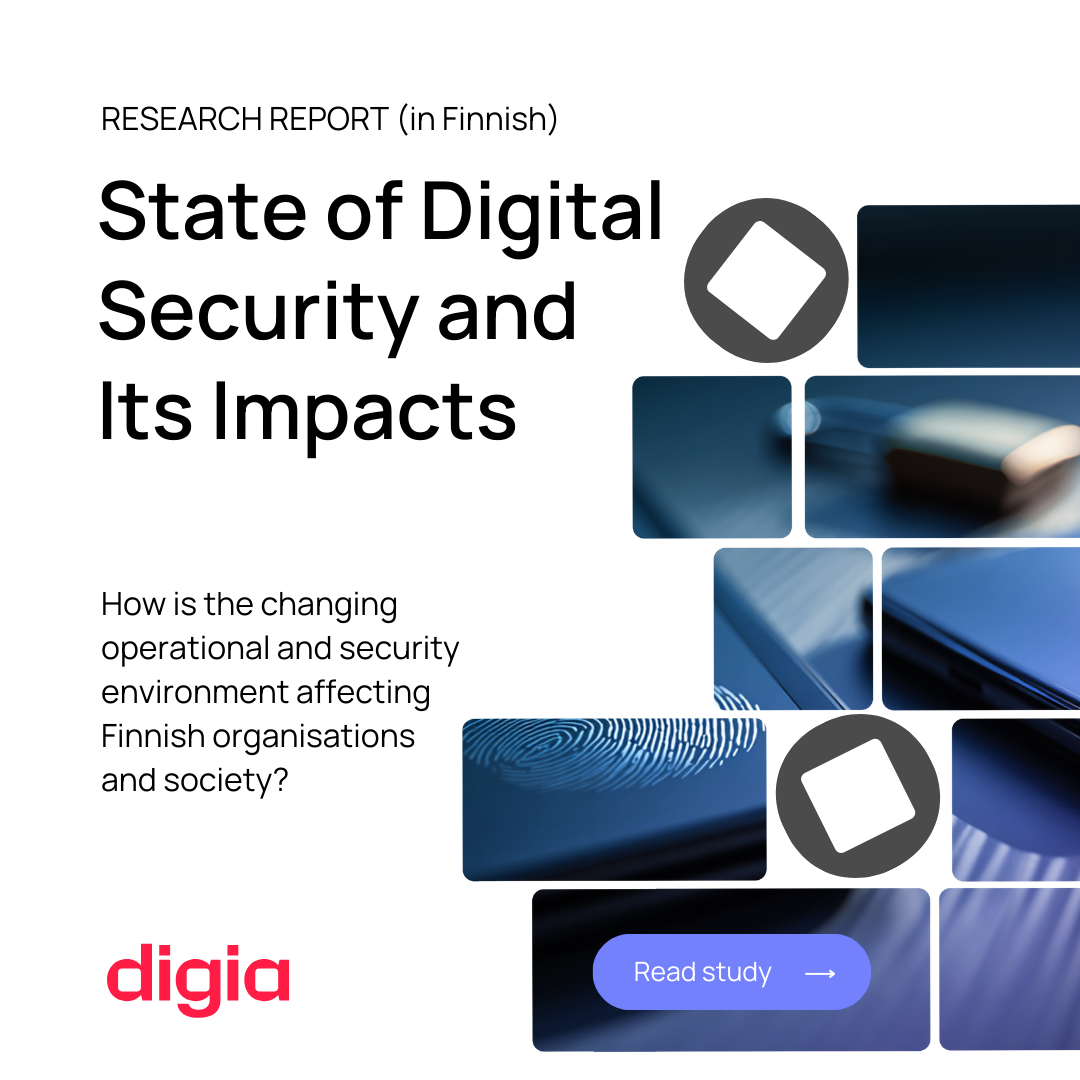 RESEARCH REPORT (in Finnish)

State of Digital Security and Its Impacts

How is the changing operational and security environment affecting Finnish organisations and society?

digia

Read study ⟶